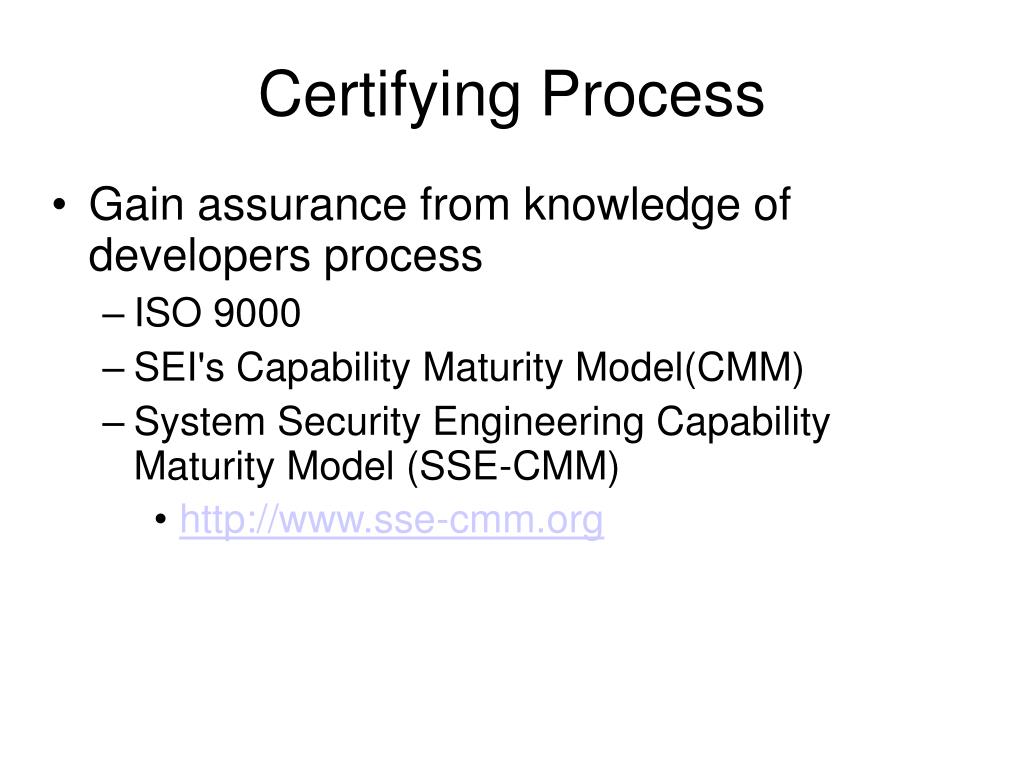 Certifying Process

• Gain assurance from knowledge of developers process
– ISO 9000
– SEI's Capability Maturity Model(CMM)
– System Security Engineering Capability Maturity Model (SSE-CMM)
• http://www.sse-cmm.org